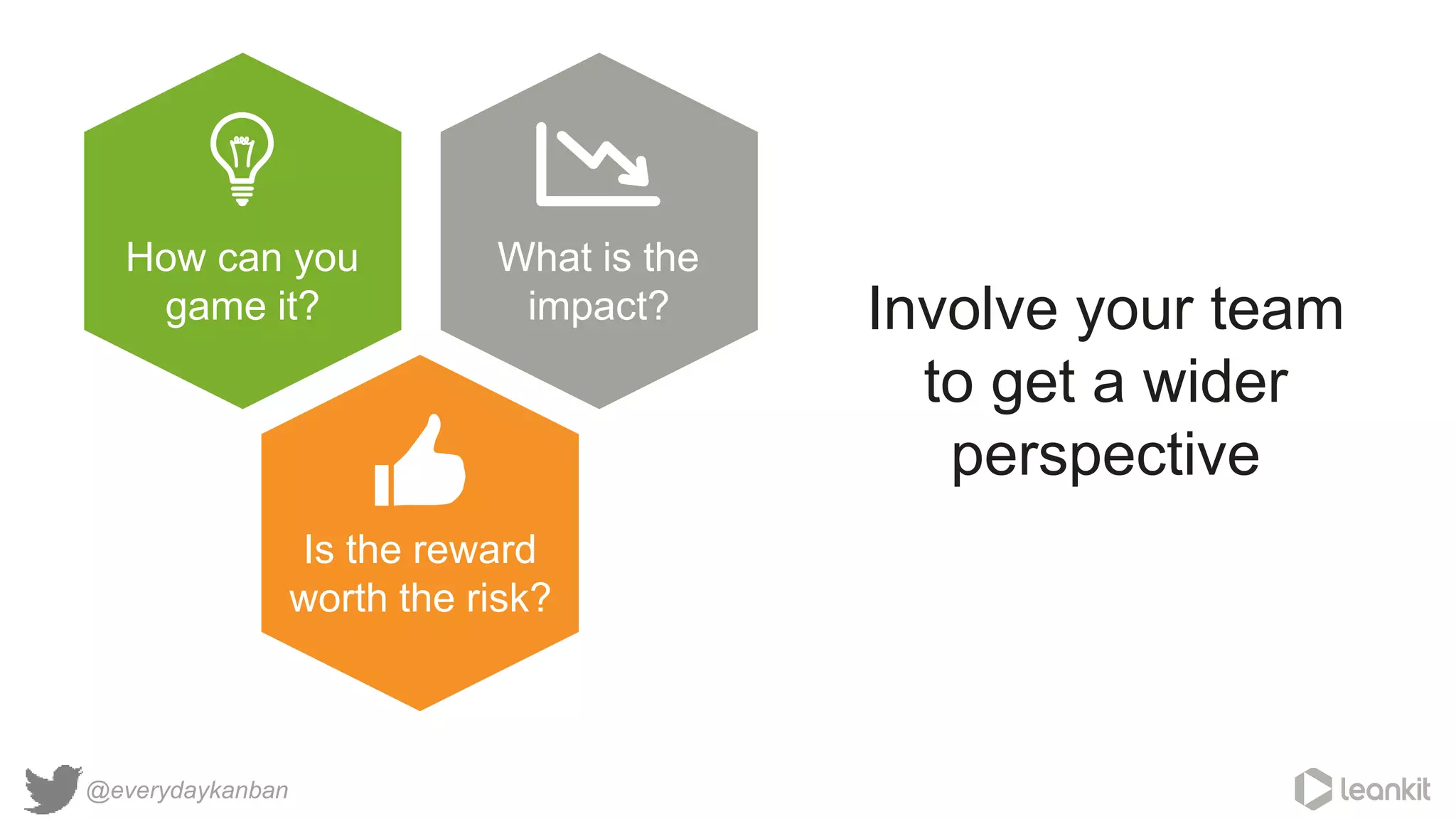 How can you game it?

What is the impact?

Is the reward worth the risk?

Involve your team to get a wider perspective

@everydaykanban

leankit